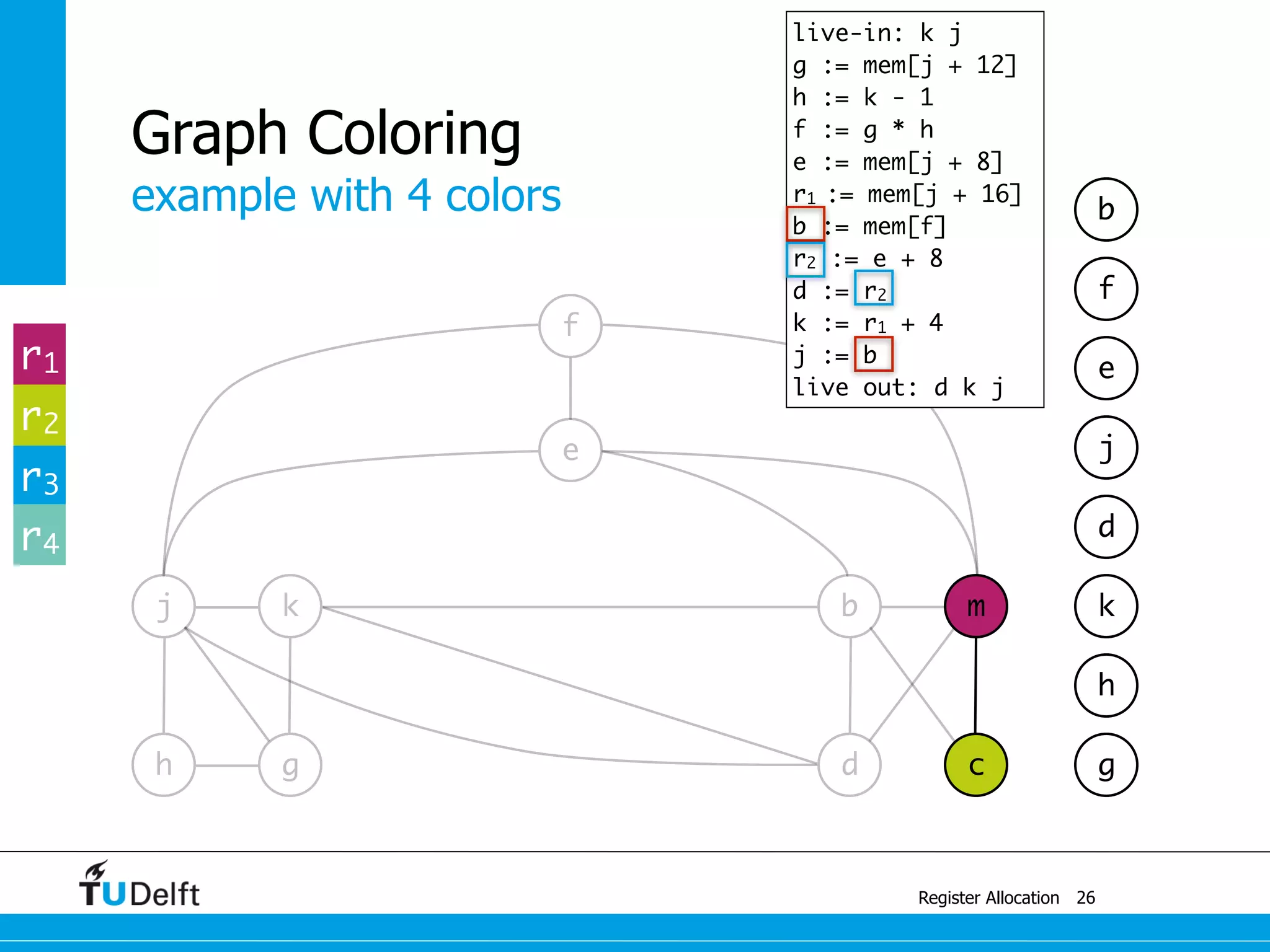 Graph Coloring
example with 4 colors

live-in: k j
g := mem[j + 12]
h := k - 1
f := g * h
e := mem[j + 8]
$r_1$ := mem[j + 16]
b := mem[f]
$r_2$ := e + 8
d := $r_2$
k := $r_1$ + 4
j := b
live out: d k j

$r_1$
$r_2$
$r_3$
$r_4$

f
e
j
k
b
m
h
g
d
c

b
f
e
j
d
k
h
g

TUDelft

Register Allocation 26